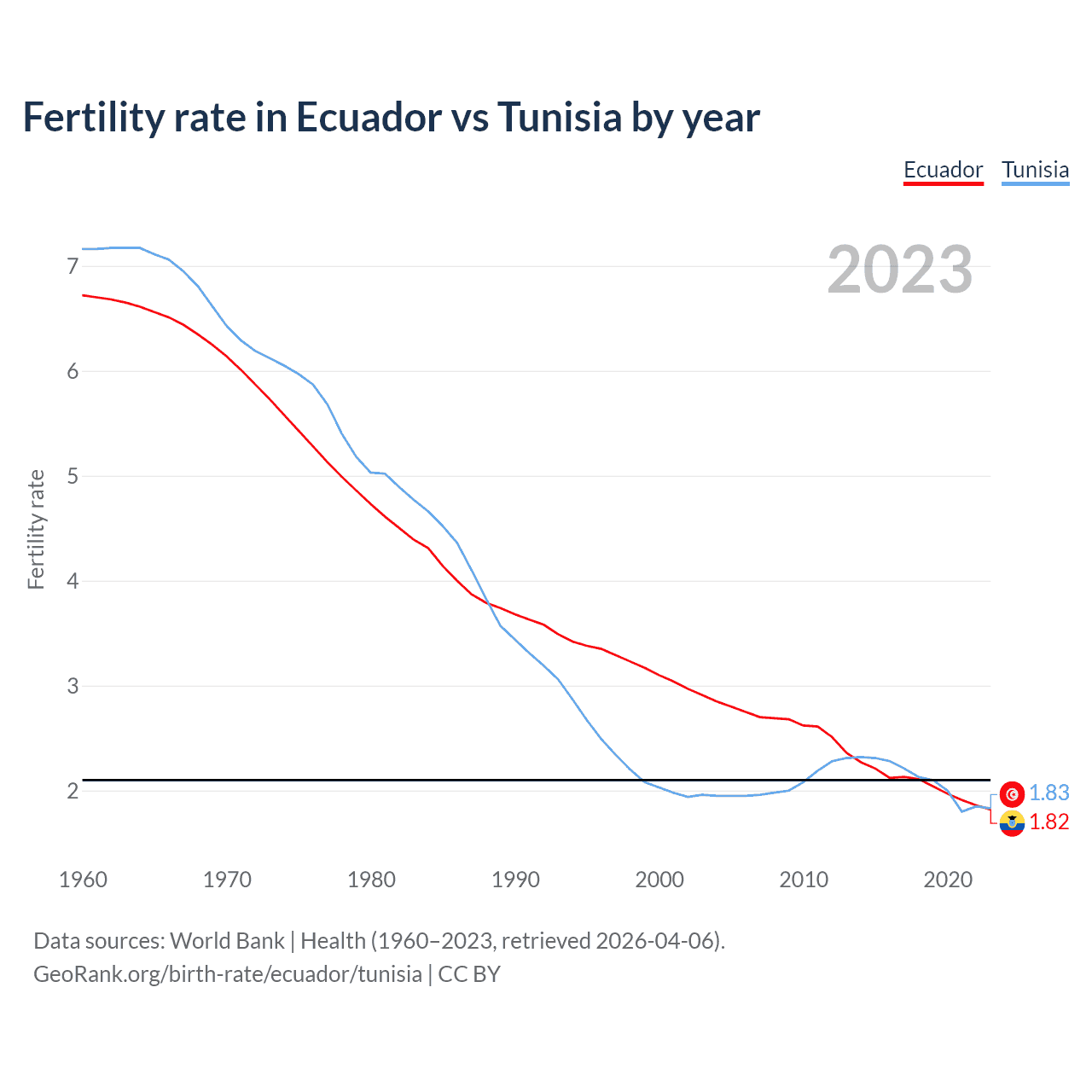 Fertility rate in Ecuador vs Tunisia by year

Ecuador Tunisia

2023

Fertility rate

7
6
5
4
3
2

1.83
1.82

1960 1970 1980 1990 2000 2010 2020

Data sources: World Bank | Health (1960–2023, retrieved 2026-04-06).
GeoRank.org/birth-rate/ecuador/tunisia | CC BY